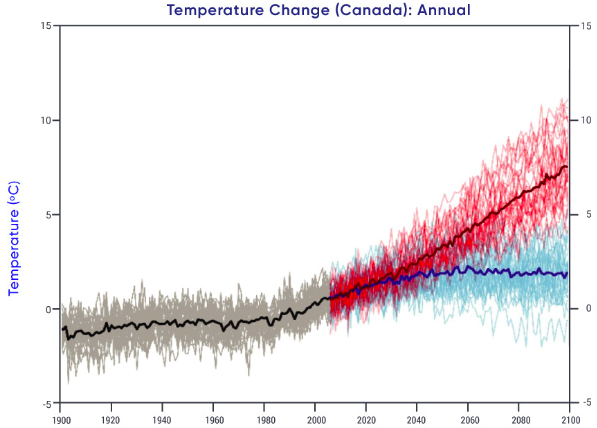 Temperature Change (Canada): Annual

Temperature (°C)

15
10
5
0
-5

15
10
5
0
-5

1900 1920 1940 1960 1980 2000 2020 2040 2060 2080 2100